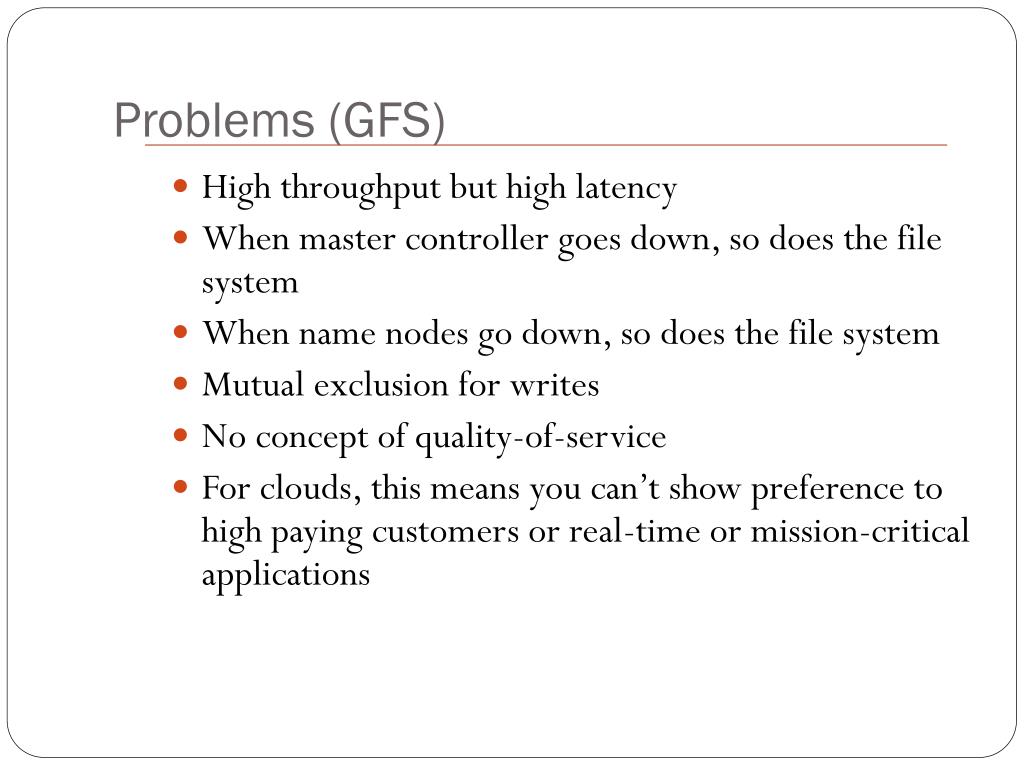 Problems (GFS)

- High throughput but high latency
- When master controller goes down, so does the file system
- When name nodes go down, so does the file system
- Mutual exclusion for writes
- No concept of quality-of-service
- For clouds, this means you can’t show preference to high paying customers or real-time or mission-critical applications